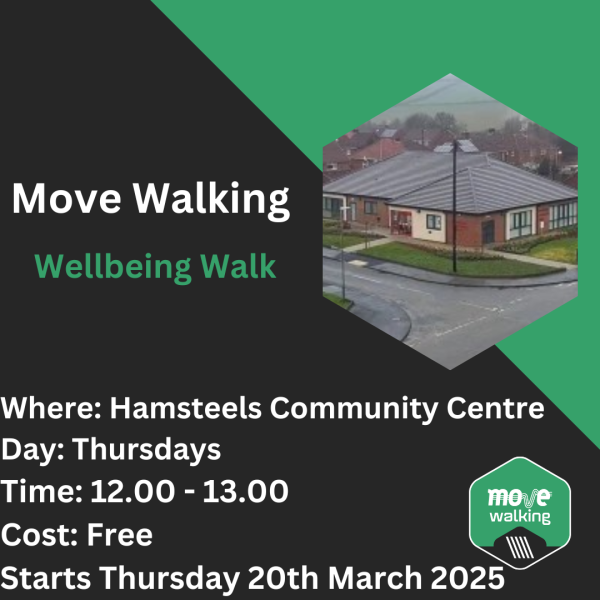 Move Walking
Wellbeing Walk

Where: Hamsteels Community Centre
Day: Thursdays
Time: 12.00 - 13.00
Cost: Free
Starts Thursday 20th March 2025

move
walking